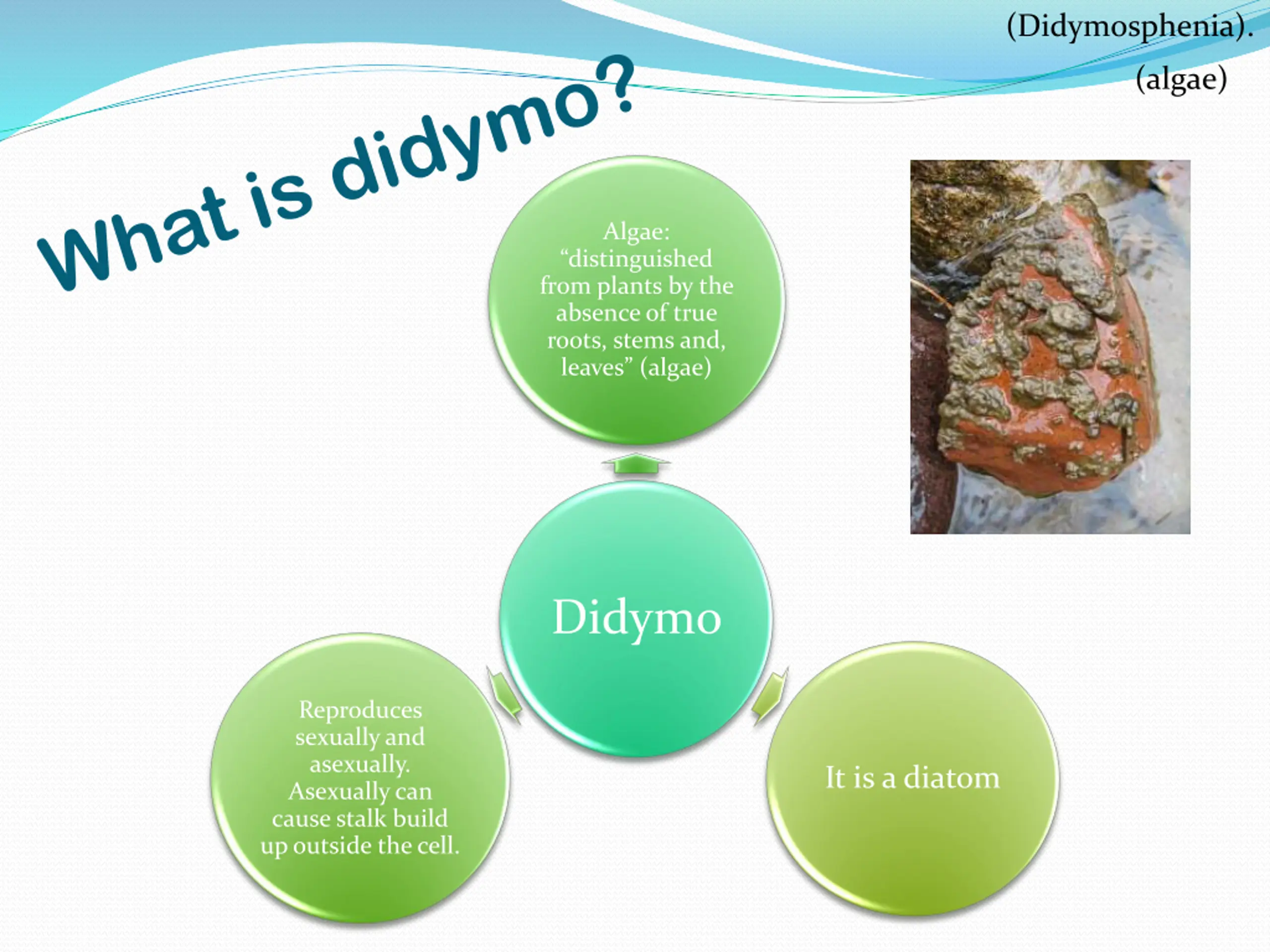 (Didymosphenia).
(algae)

What is didymo?

Algae: “distinguished from plants by the absence of true roots, stems and, leaves” (algae)

Didymo

Reproduces sexually and asexually. Asexually can cause stalk build up outside the cell.

It is a diatom